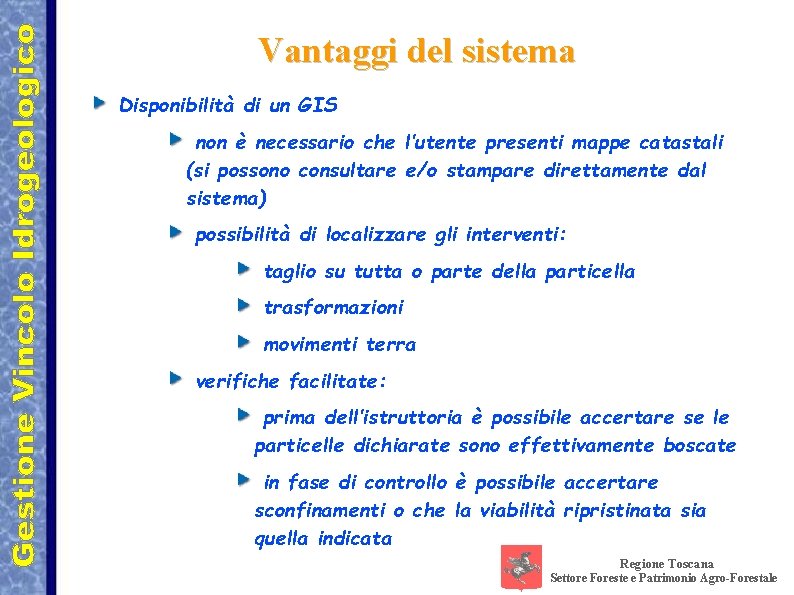 Gestione Vincolo Idrogeologico

Vantaggi del sistema

Disponibilità di un GIS

non è necessario che l'utente presenti mappe catastali (si possono consultare e/o stampare direttamente dal sistema)

possibilità di localizzare gli interventi:

taglio su tutta o parte della particella

trasformazioni

movimenti terra

verifiche facilitate:

prima dell'istruttoria è possibile accertare se le particelle dichiarate sono effettivamente boscate

in fase di controllo è possibile accertare sconfinamenti o che la viabilità ripristinata sia quella indicata

Regione Toscana
Settore Foreste e Patrimonio Agro-Forestale